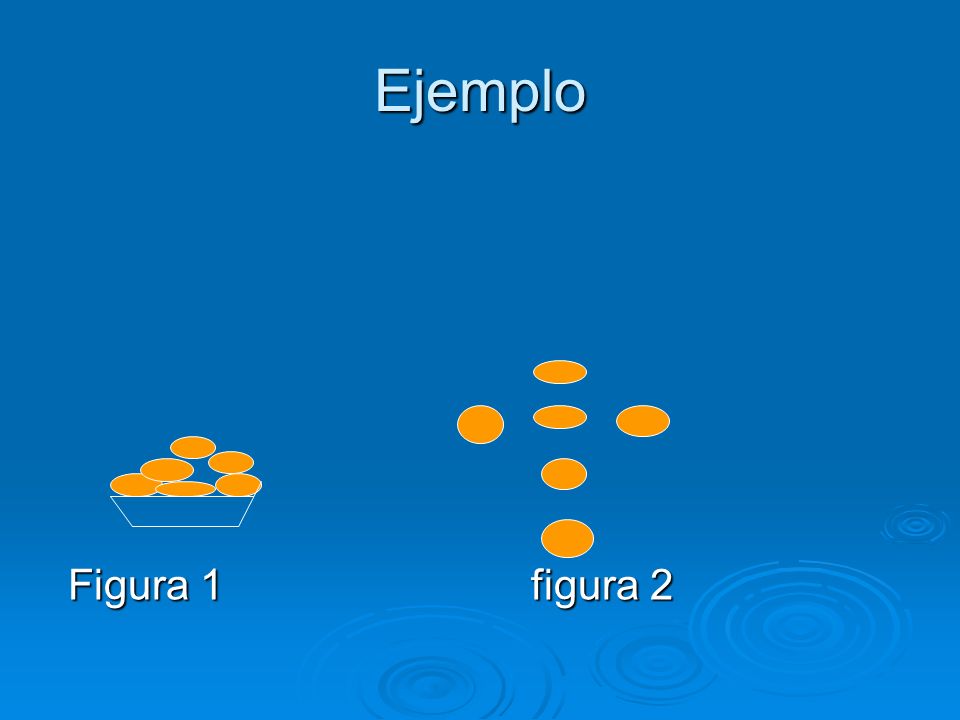 Ejemplo

Figura 1

figura 2